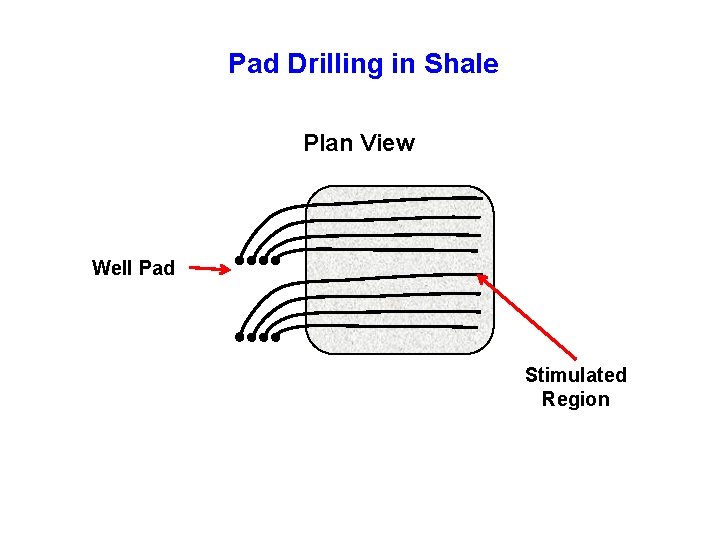 Pad Drilling in Shale

Plan View

Well Pad

Stimulated Region